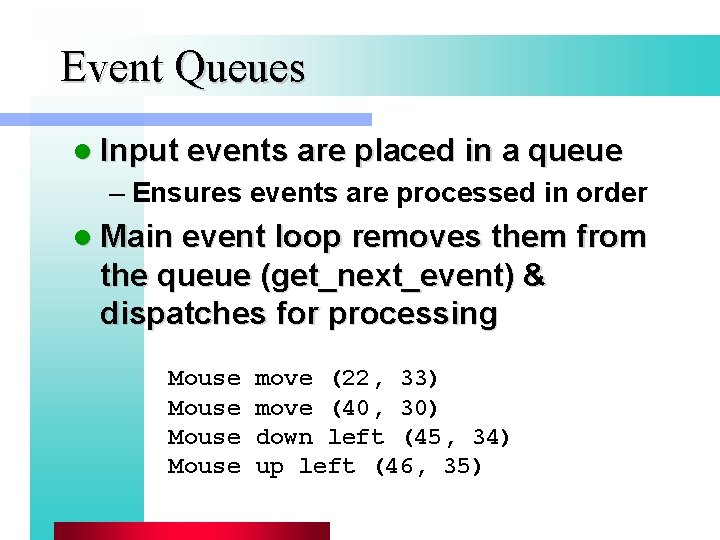 Event Queues

● Input events are placed in a queue

– Ensures events are processed in order

● Main event loop removes them from the queue (get_next_event) & dispatches for processing

Mouse move (22, 33)
Mouse move (40, 30)
Mouse down left (45, 34)
Mouse up left (46, 35)